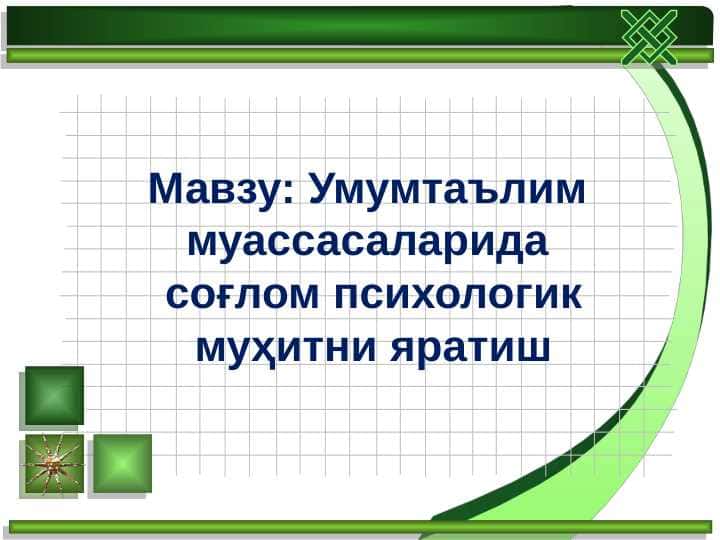 Мавзу: Умумтаълим муассасаларида соғлом психологик муҳитни яратиш